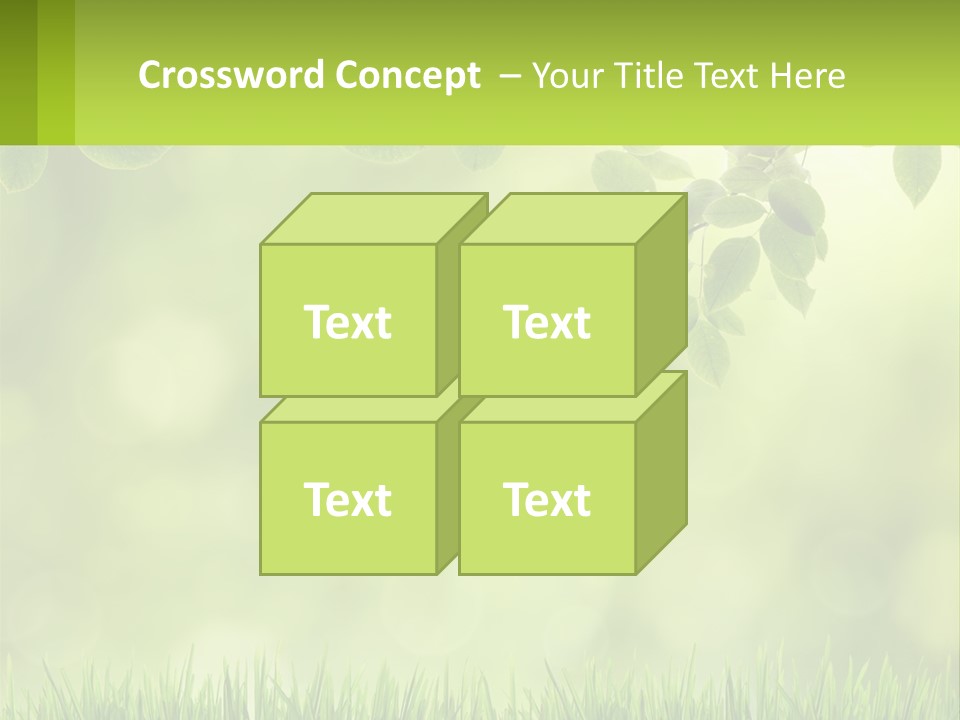 Crossword Concept – Your Title Text Here

Text

Text

Text

Text